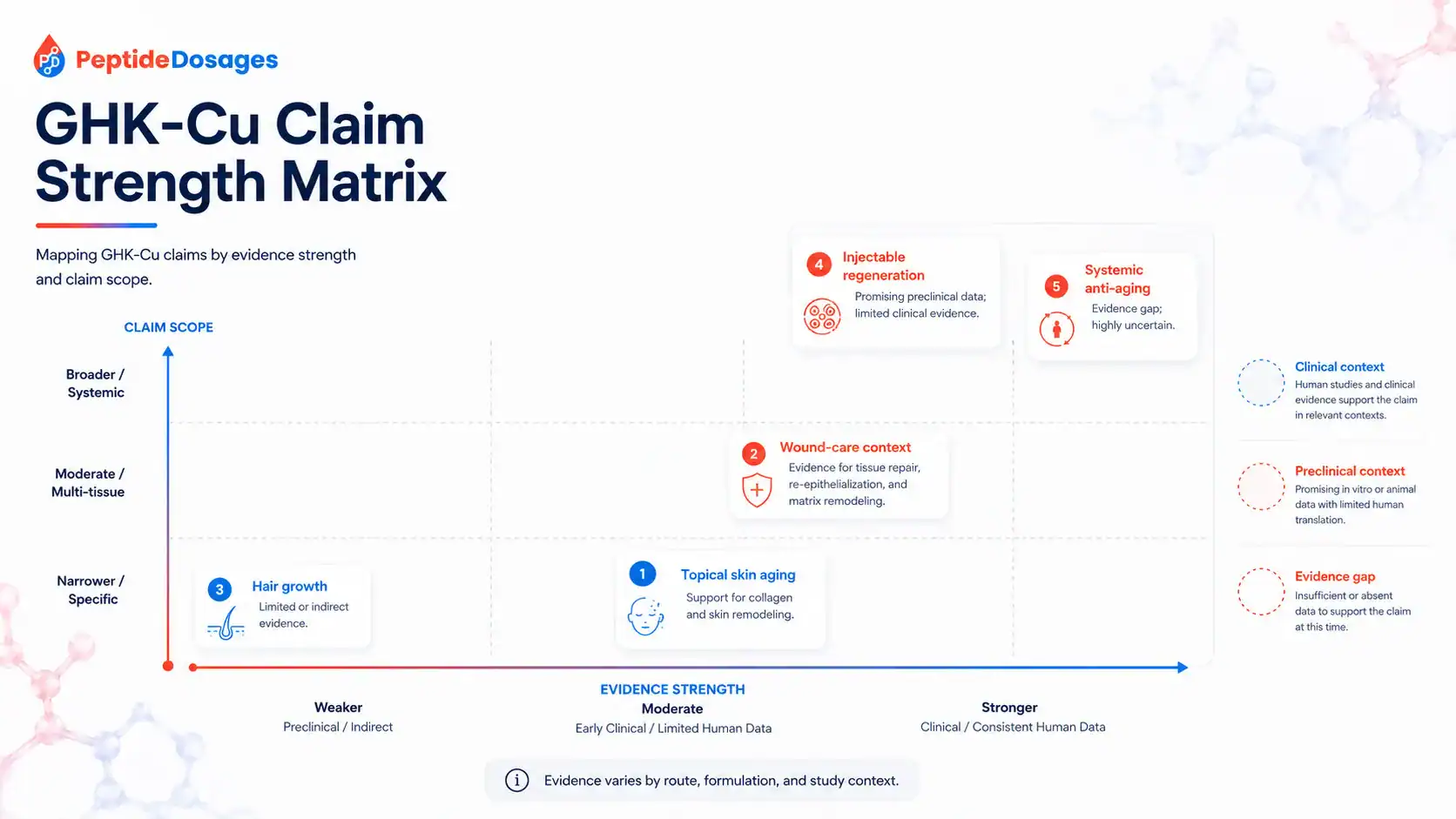 PeptideDosages

GHK-Cu Claim Strength Matrix

Mapping GHK-Cu claims by evidence strength and claim scope.

CLAIM SCOPE

Broader / Systemic

Moderate / Multi-tissue

Narrower / Specific

4 Injectable regeneration
Promising preclinical data; limited clinical evidence.

5 Systemic anti-aging
Evidence gap; highly uncertain.

2 Wound-care context
Evidence for tissue repair, re-epithelialization, and matrix remodeling.

3 Hair growth
Limited or indirect evidence.

1 Topical skin aging
Support for collagen and skin remodeling.

Clinical context
Human studies and clinical evidence support the claim in relevant contexts.

Preclinical context
Promising in vitro or animal data with limited human translation.

Evidence gap
Insufficient or absent data to support the claim at this time.

EVIDENCE STRENGTH

Weaker
Preclinical / Indirect

Moderate
Early Clinical / Limited Human Data

Stronger
Clinical / Consistent Human Data

Evidence varies by route, formulation, and study context.